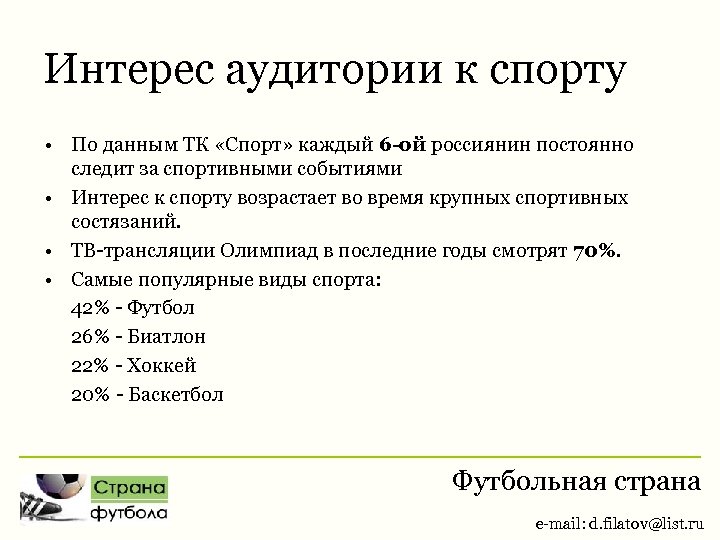 Интерес аудитории к спорту

• По данным ТК «Спорт» каждый 6-ой россиянин постоянно следит за спортивными событиями
• Интерес к спорту возрастает во время крупных спортивных состязаний.
• ТВ-трансляции Олимпиад в последние годы смотрят 70%.
• Самые популярные виды спорта:
42% - Футбол
26% - Биатлон
22% - Хоккей
20% - Баскетбол

Страна футбола

Футбольная страна

e-mail: d.filatov@list.ru